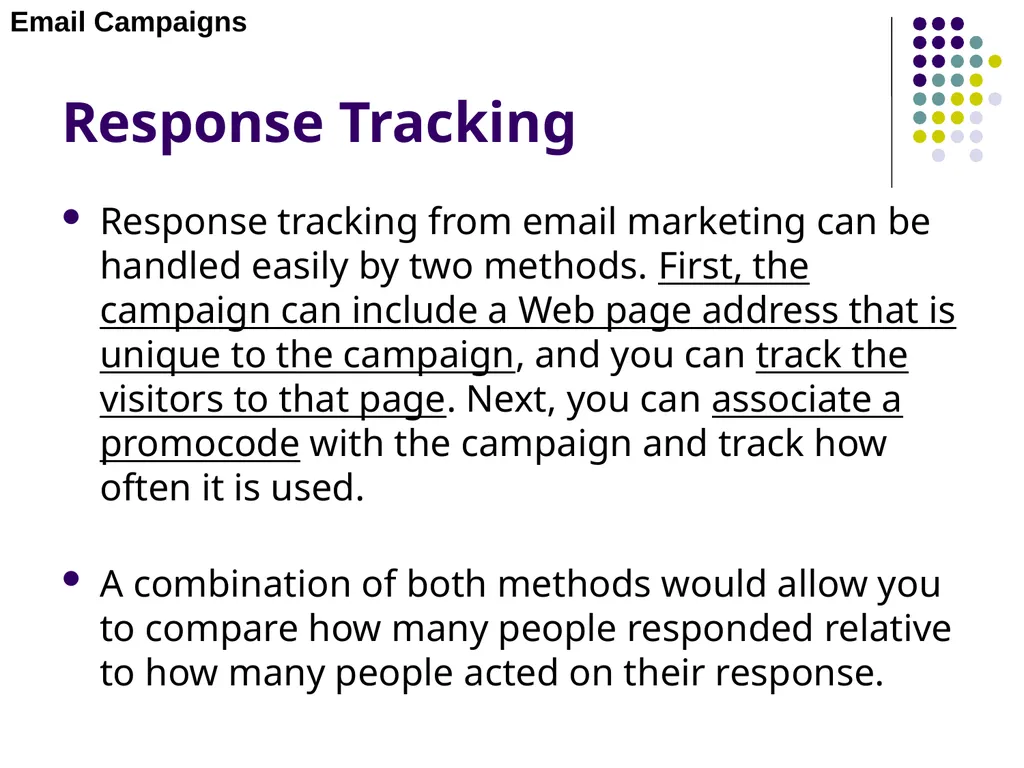 Email Campaigns

Response Tracking

• Response tracking from email marketing can be handled easily by two methods. First, the campaign can include a Web page address that is unique to the campaign, and you can track the visitors to that page. Next, you can associate a promocode with the campaign and track how often it is used.

• A combination of both methods would allow you to compare how many people responded relative to how many people acted on their response.